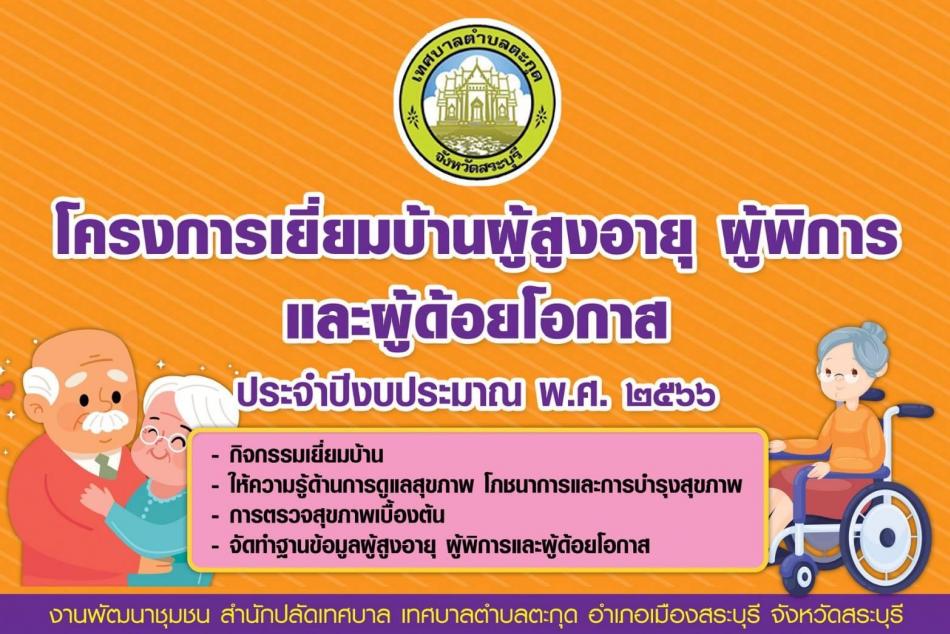 เทศบาลตำบลตะกุด
จังหวัดสระบุรี

โครงการเยี่ยมบ้านผู้สูงอายุ ผู้พิการ และผู้ด้อยโอกาส

ประจำปีงบประมาณ พ.ศ. ๒๕๖๖

- กิจกรรมเยี่ยมบ้าน
- ให้ความรู้ด้านการดูแลสุขภาพ โภชนาการและการบำรุงสุขภาพ
- การตรวจสุขภาพเบื้องต้น
- จัดทำฐานข้อมูลผู้สูงอายุ ผู้พิการและผู้ด้อยโอกาส

งานพัฒนาชุมชน สำนักปลัดเทศบาล เทศบาลตำบลตะกุด อำเภอเมืองสระบุรี จังหวัดสระบุรี